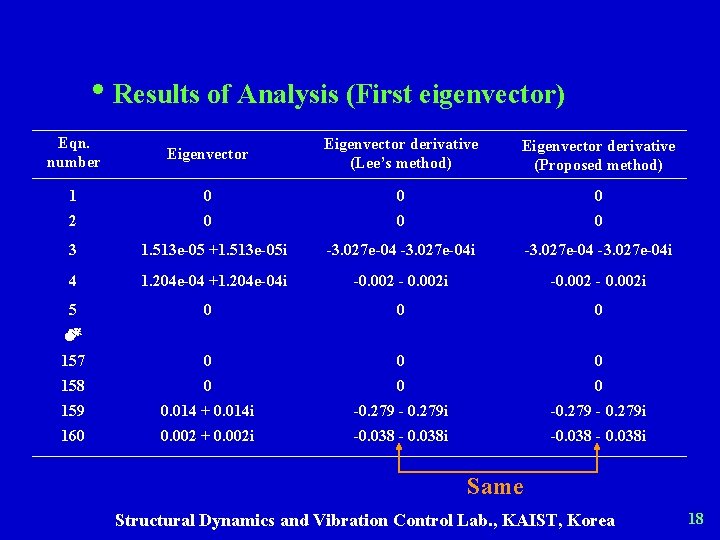 • Results of Analysis (First eigenvector)

| Eqn. number | Eigenvector | Eigenvector derivative (Lee's method) | Eigenvector derivative (Proposed method) |
|---|---|---|---|
| 1 | 0 | 0 | 0 |
| 2 | 0 | 0 | 0 |
| 3 | 1.513e-05 +1.513e-05i | -3.027e-04 -3.027e-04i | -3.027e-04 -3.027e-04i |
| 4 | 1.204e-04 +1.204e-04i | -0.002 - 0.002i | -0.002 - 0.002i |
| 5 | 0 | 0 | 0 |
| | | | |
| 157 | 0 | 0 | 0 |
| 158 | 0 | 0 | 0 |
| 159 | 0.014 + 0.014i | -0.279 - 0.279i | -0.279 - 0.279i |
| 160 | 0.002 + 0.002i | -0.038 - 0.038i | -0.038 - 0.038i |

Same

Structural Dynamics and Vibration Control Lab., KAIST, Korea

18